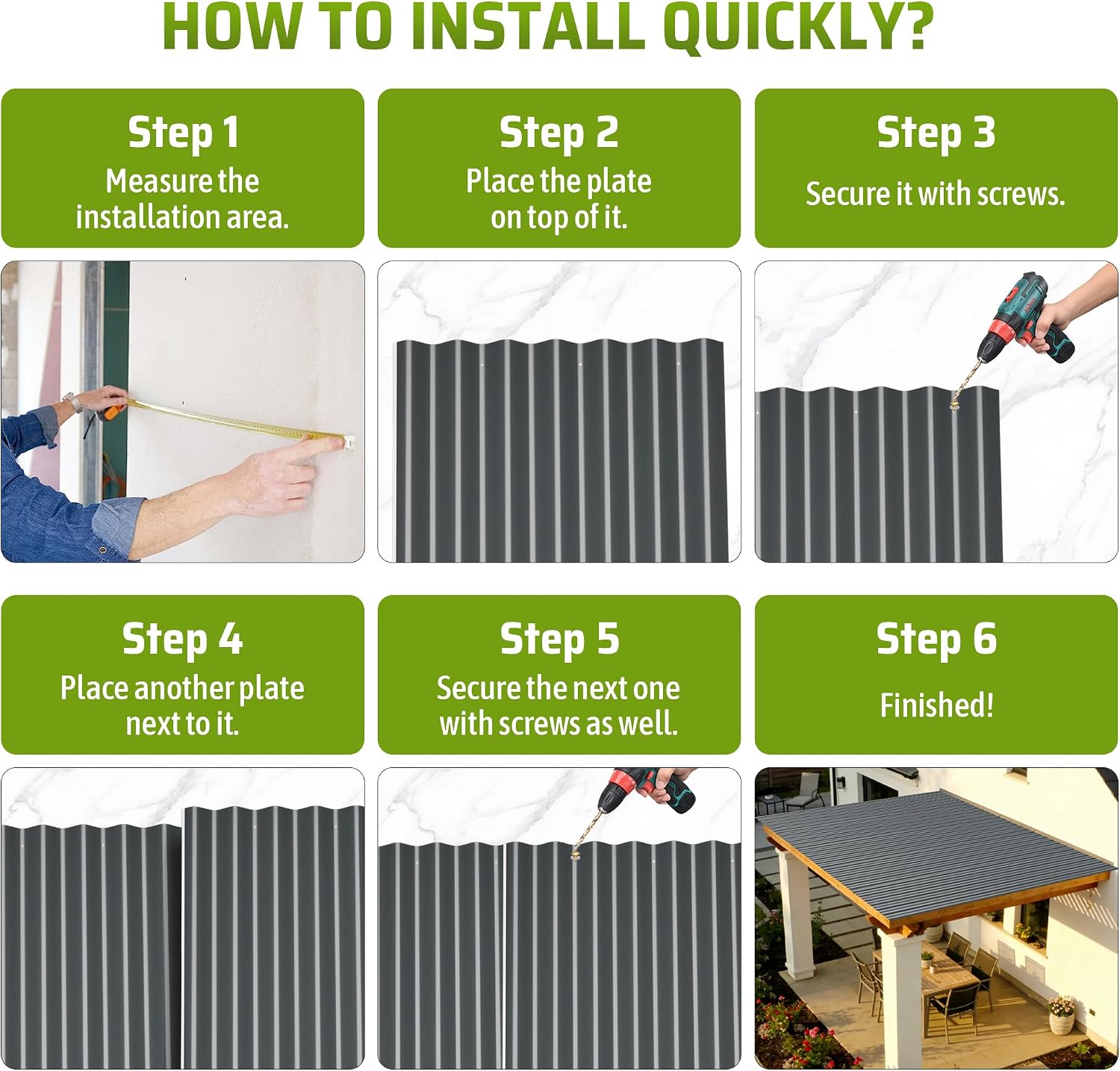 HOW TO INSTALL QUICKLY?

Step 1
Measure the installation area.

Step 2
Place the plate on top of it.

Step 3
Secure it with screws.

Step 4
Place another plate next to it.

Step 5
Secure the next one with screws as well.

Step 6
Finished!